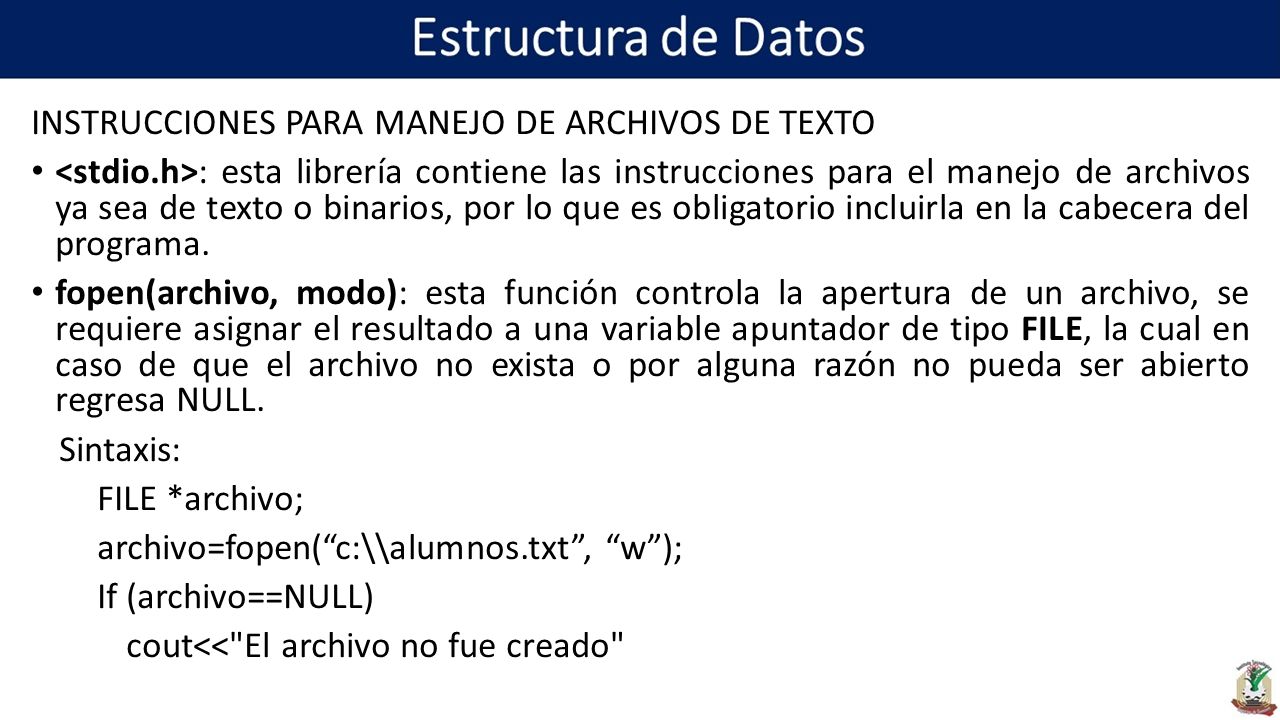 Estructura de Datos

INSTRUCCIONES PARA MANEJO DE ARCHIVOS DE TEXTO

• <stdio.h>: esta librería contiene las instrucciones para el manejo de archivos ya sea de texto o binarios, por lo que es obligatorio incluirla en la cabecera del programa.

• fopen(archivo, modo): esta función controla la apertura de un archivo, se requiere asignar el resultado a una variable apuntador de tipo FILE, la cual en caso de que el archivo no exista o por alguna razón no pueda ser abierto regresa NULL.

Sintaxis:

FILE *archivo;

archivo=fopen(“c:\\alumnos.txt”, “w”);

If (archivo==NULL)

cout<<"El archivo no fue creado"